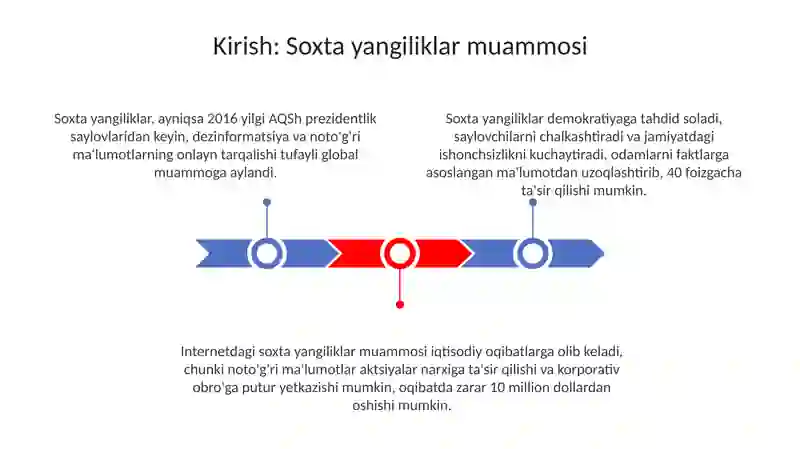 Kirish: Soxta yangiliklar muammosi

Soxta yangiliklar, ayniqsa 2016 yilgi AQSh prezidentlik saylovlaridan keyin, dezinformatsiya va noto'g'ri ma'lumotlarning onlayn tarqalishi tufayli global muammoga aylandi.

Soxta yangiliklar demokratiyaga tahdid soladi, saylovchilarni chalkashtiradi va jamiyatdagi ishonchsizlikni kuchaytiradi, odamlarni faktlarga asoslangan ma'lumotdan uzoqlashtirib, 40 foizgacha ta'sir qilishi mumkin.

Internetdagi soxta yangiliklar muammosi iqtisodiy oqibatlarga olib keladi, chunki noto'g'ri ma'lumotlar aktsiyalar narxiga ta'sir qilishi va korporativ obro'ga putur yetkazishi mumkin, oqibatda zarar 10 million dollardan oshishi mumkin.